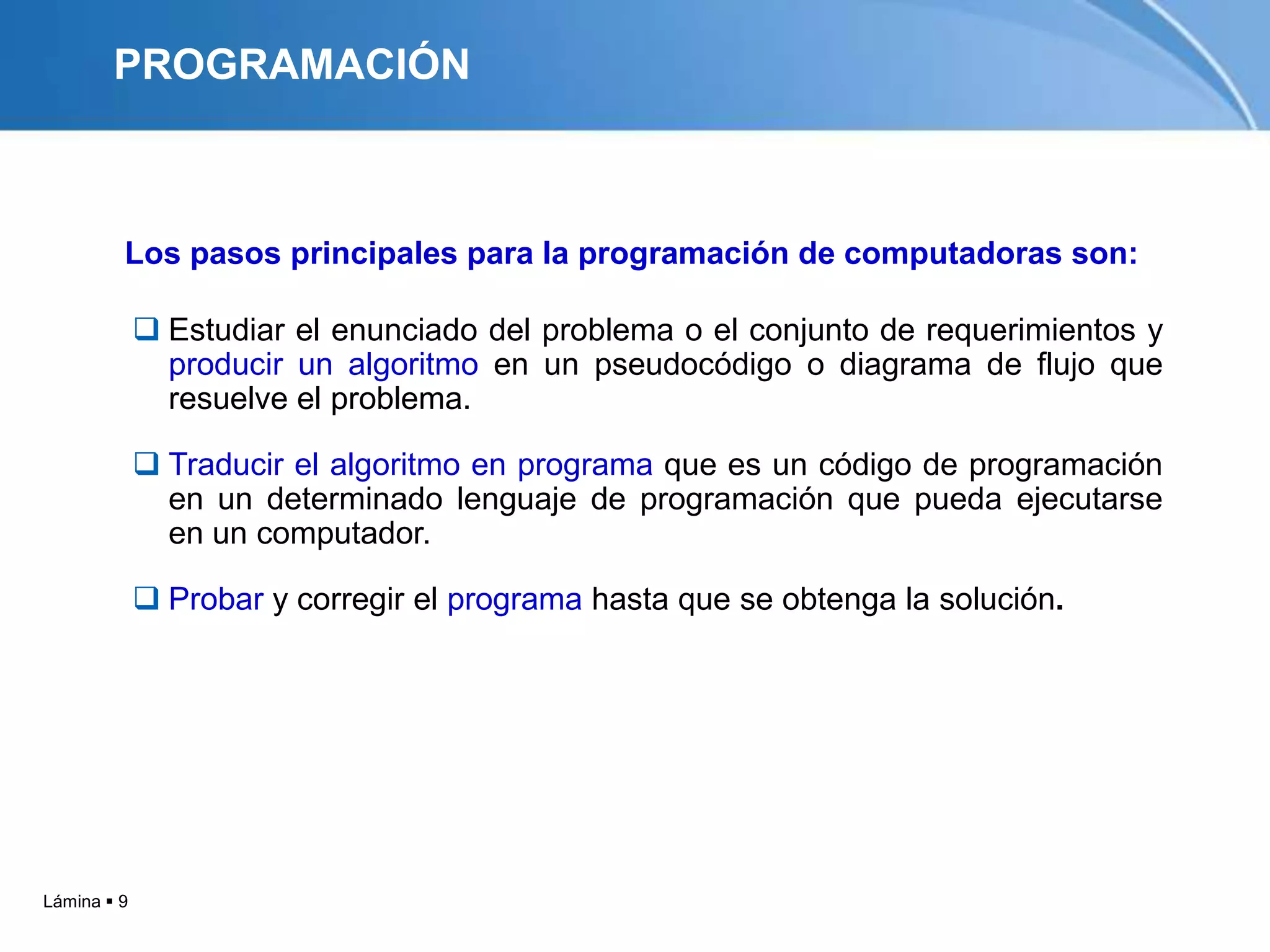 PROGRAMACIÓN

Los pasos principales para la programación de computadoras son:

❑ Estudiar el enunciado del problema o el conjunto de requerimientos y producir un algoritmo en un pseudocódigo o diagrama de flujo que resuelve el problema.

❑ Traducir el algoritmo en programa que es un código de programación en un determinado lenguaje de programación que pueda ejecutarse en un computador.

❑ Probar y corregir el programa hasta que se obtenga la solución.

Lámina ▪ 9